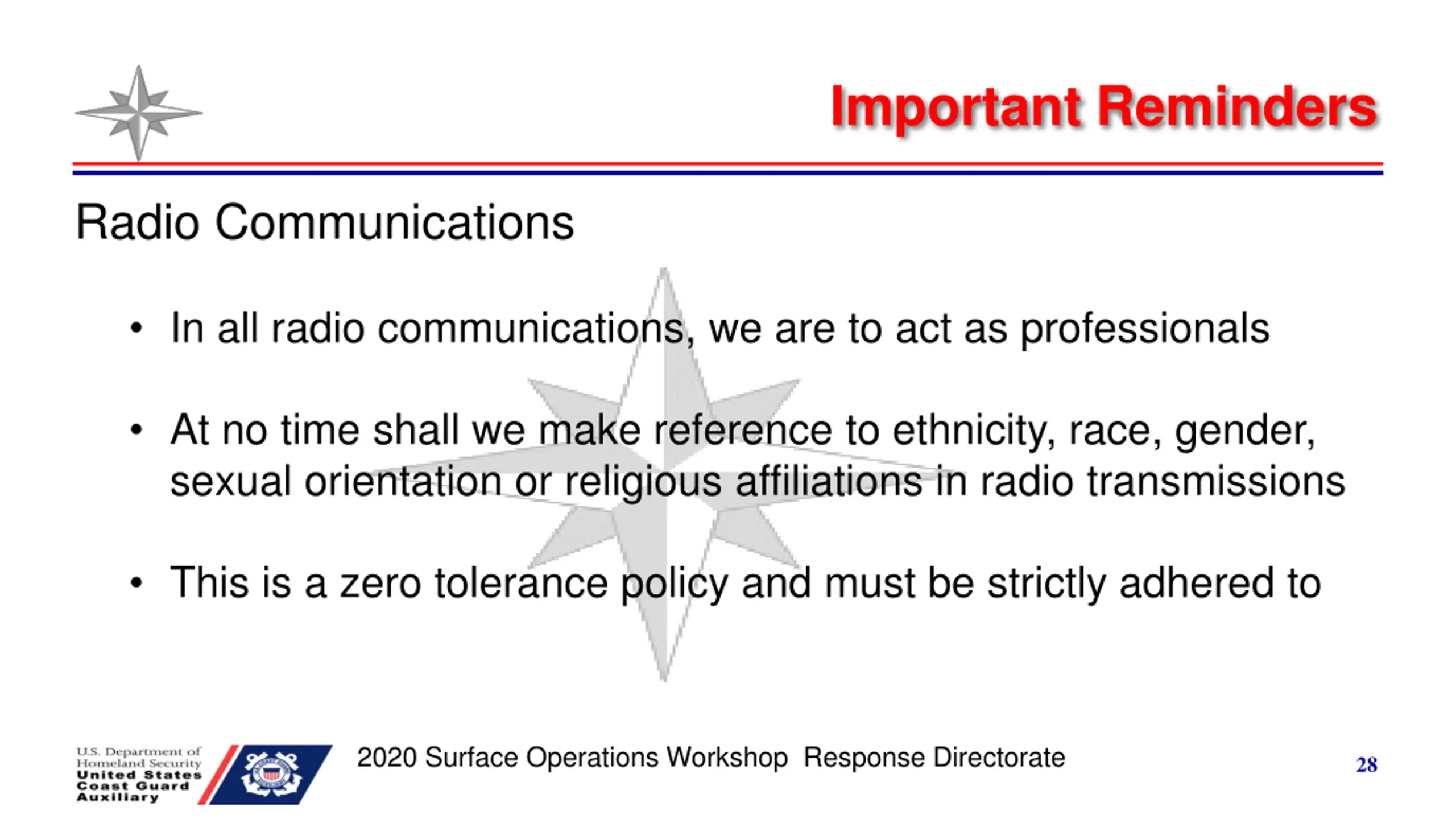 Important Reminders

Radio Communications

• In all radio communications, we are to act as professionals

• At no time shall we make reference to ethnicity, race, gender, sexual orientation or religious affiliations in radio transmissions

• This is a zero tolerance policy and must be strictly adhered to

U.S. Department of Homeland Security
United States Coast Guard Auxiliary

2020 Surface Operations Workshop Response Directorate

28